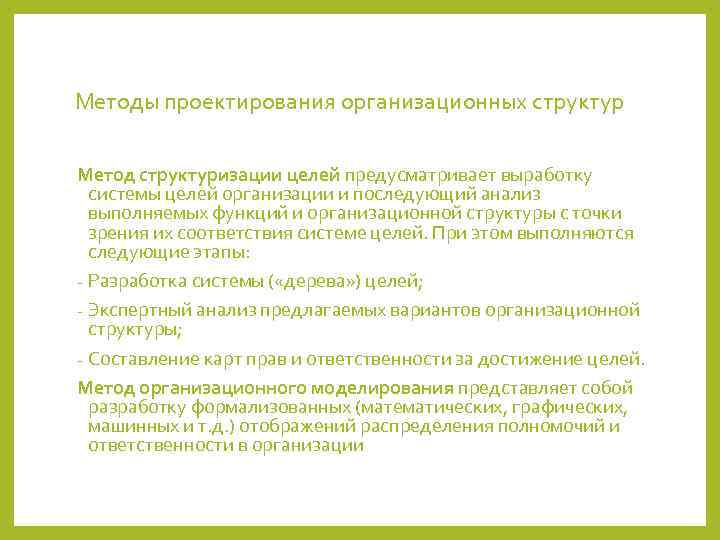 Методы проектирования организационных структур

Метод структуризации целей предусматривает выработку системы целей организации и последующий анализ выполняемых функций и организационной структуры с точки зрения их соответствия системе целей. При этом выполняются следующие этапы:

- Разработка системы («дерева») целей;

- Экспертный анализ предлагаемых вариантов организационной структуры;

- Составление карт прав и ответственности за достижение целей.

Метод организационного моделирования представляет собой разработку формализованных (математических, графических, машинных и т.д.) отображений распределения полномочий и ответственности в организации